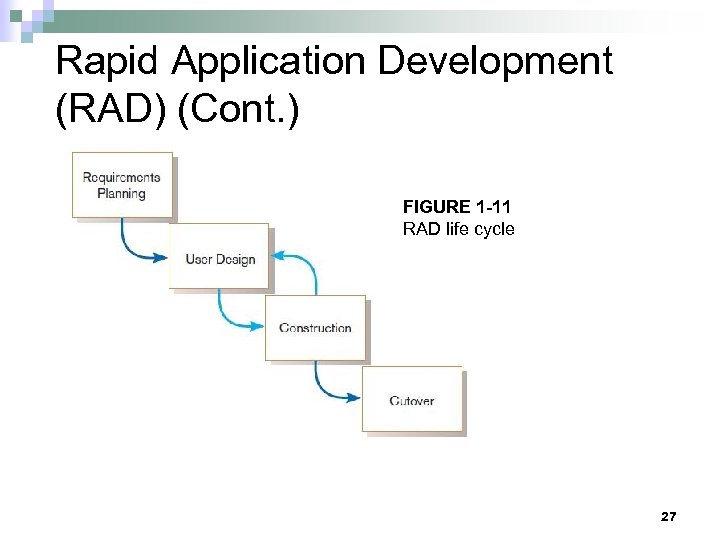 Rapid Application Development (RAD) (Cont.)

Requirements Planning

User Design

Construction

Cutover

FIGURE 1-11
RAD life cycle

27